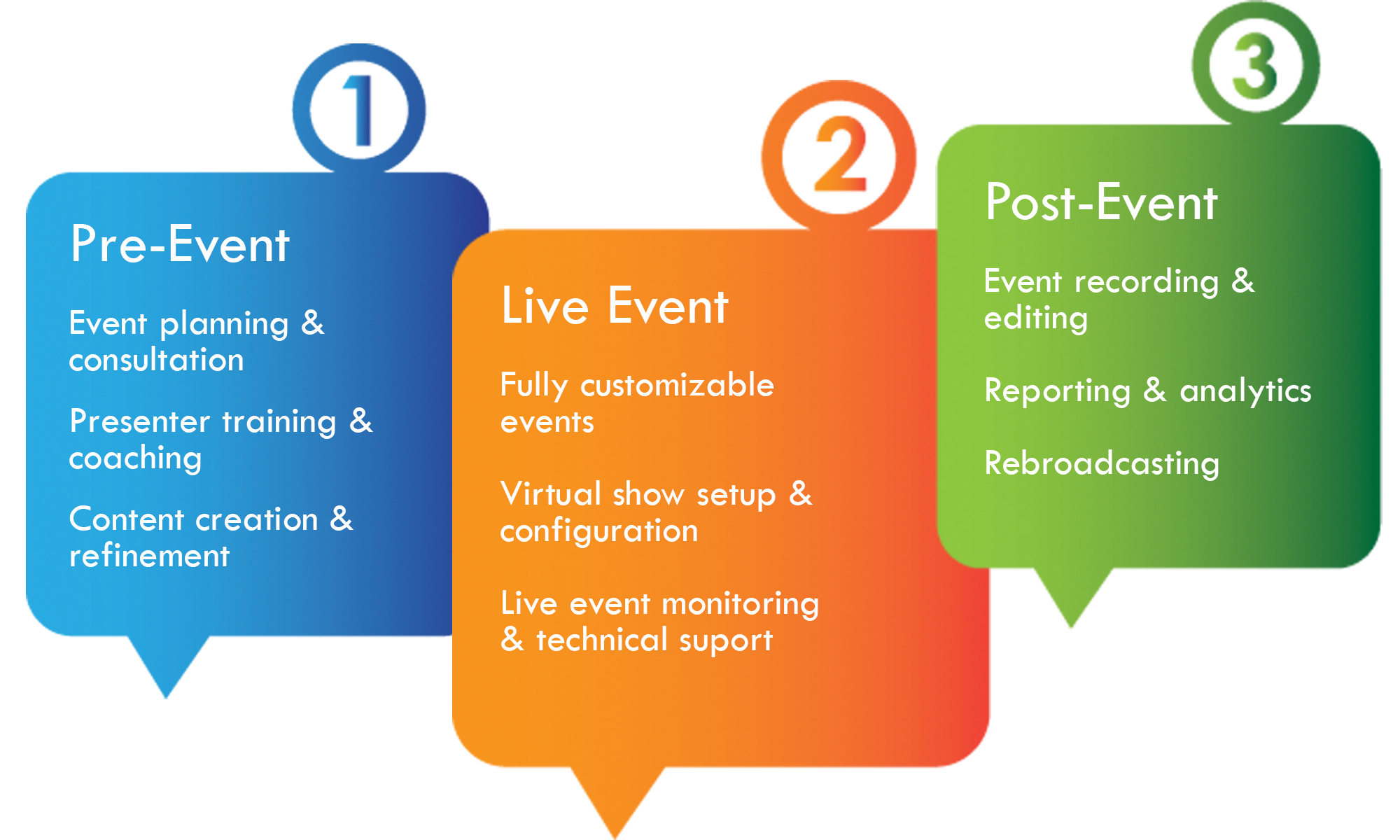 1

Pre-Event

Event planning & consultation

Presenter training & coaching

Content creation & refinement

2

Live Event

Fully customizable events

Virtual show setup & configuration

Live event monitoring & technical suport

3

Post-Event

Event recording & editing

Reporting & analytics

Rebroadcasting